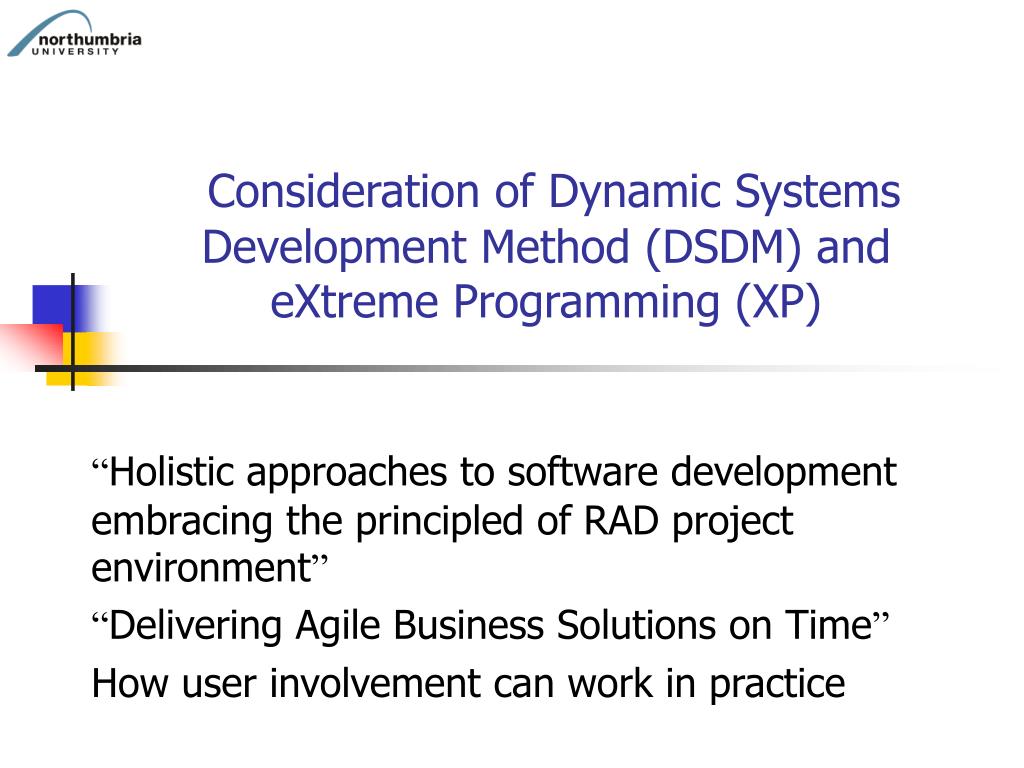 northumbria
UNIVERSITY

Consideration of Dynamic Systems Development Method (DSDM) and eXtreme Programming (XP)

“Holistic approaches to software development embracing the principled of RAD project environment”

“Delivering Agile Business Solutions on Time”

How user involvement can work in practice